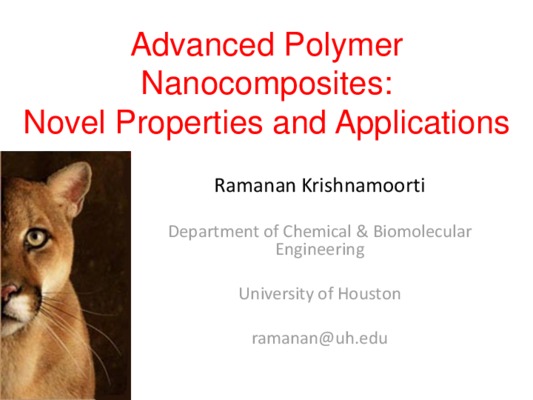 Advanced Polymer Nanocomposites:
Novel Properties and Applications

Ramanan Krishnamoorti

Department of Chemical & Biomolecular Engineering

University of Houston

ramanan@uh.edu